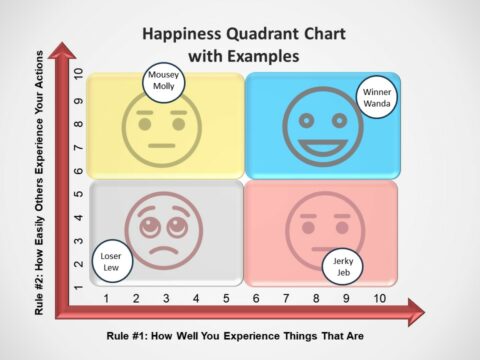 Happiness Quadrant Chart with Examples

Rule #2: How Easily Others Experience Your Actions

10
9
8
7
6
5
4
3
2
1

Mousey Molly

Winner Wanda

Loser Lew

Jerky Jeb

1 2 3 4 5 6 7 8 9 10

Rule #1: How Well You Experience Things That Are